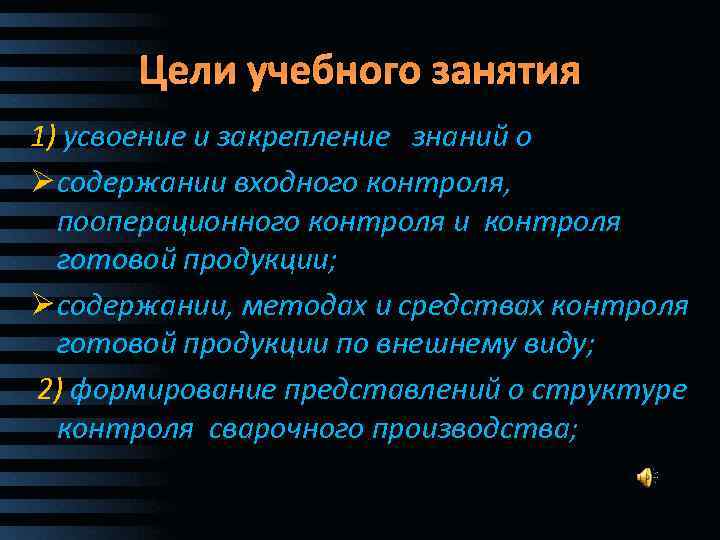 Цели учебного занятия

1) усвоение и закрепление знаний о

➢содержании входного контроля, пооперационного контроля и контроля готовой продукции;

➢содержании, методах и средствах контроля готовой продукции по внешнему виду;

2) формирование представлений о структуре контроля сварочного производства;